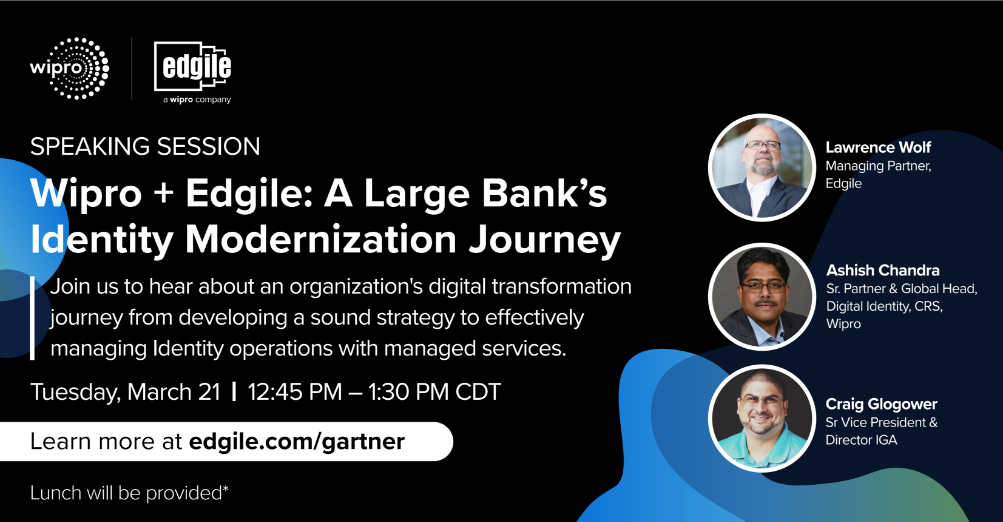 wipro

edgile
a wipro company

SPEAKING SESSION

Wipro + Edgile: A Large Bank's Identity Modernization Journey

Join us to hear about an organization's digital transformation journey from developing a sound strategy to effectively managing Identity operations with managed services.

Tuesday, March 21 | 12:45 PM – 1:30 PM CDT

Learn more at edgile.com/gartner

Lunch will be provided*

Lawrence Wolf
Managing Partner, Edgile

Ashish Chandra
Sr. Partner & Global Head, Digital Identity, CRS, Wipro

Craig Glogower
Sr Vice President & Director IGA